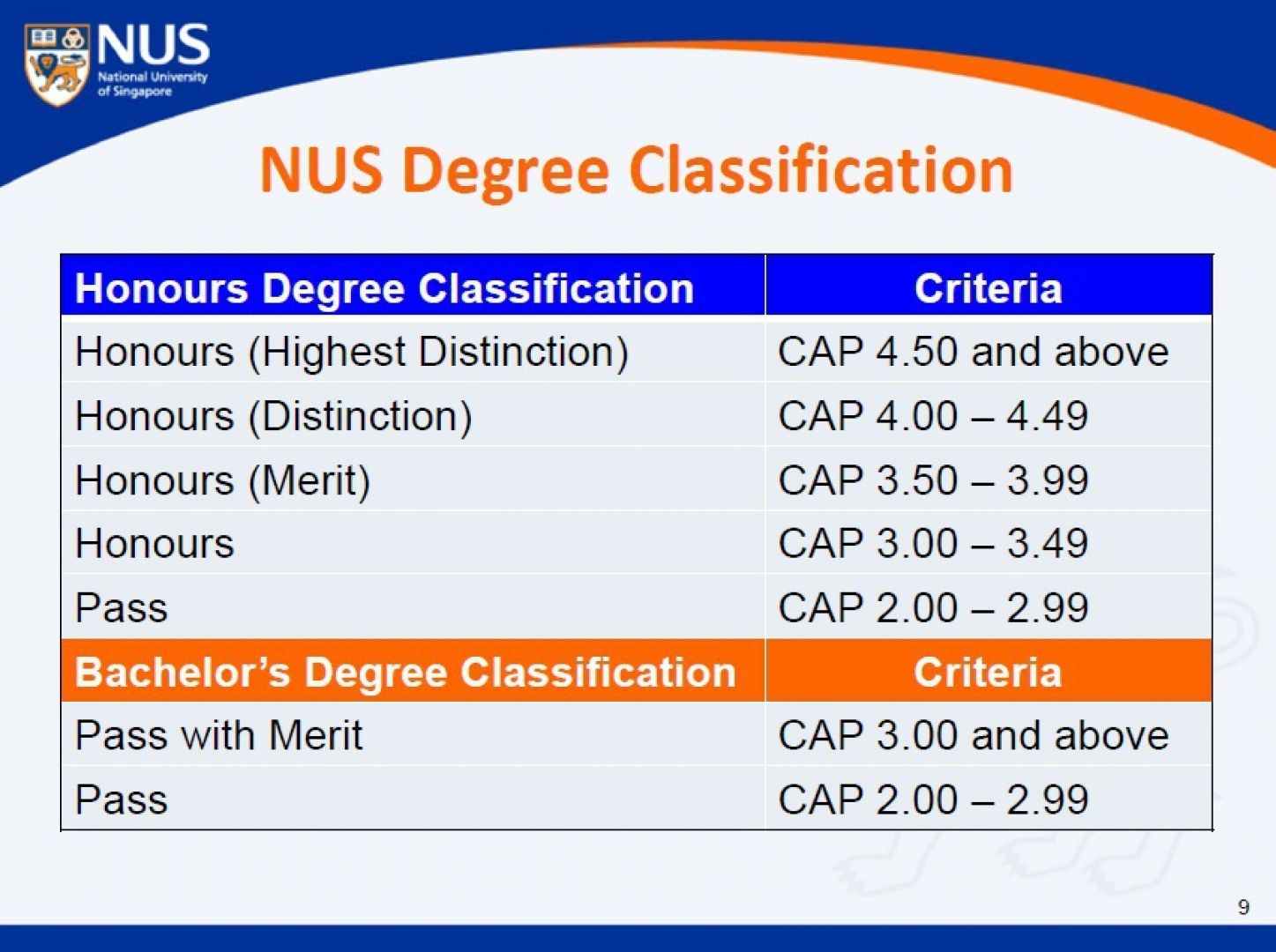 NUS
National University of Singapore

NUS Degree Classification

| Honours Degree Classification | Criteria |
|---|---|
| Honours (Highest Distinction) | CAP 4.50 and above |
| Honours (Distinction) | CAP 4.00 – 4.49 |
| Honours (Merit) | CAP 3.50 – 3.99 |
| Honours | CAP 3.00 – 3.49 |
| Pass | CAP 2.00 – 2.99 |
| Bachelor’s Degree Classification | Criteria |
| Pass with Merit | CAP 3.00 and above |
| Pass | CAP 2.00 – 2.99 |

9